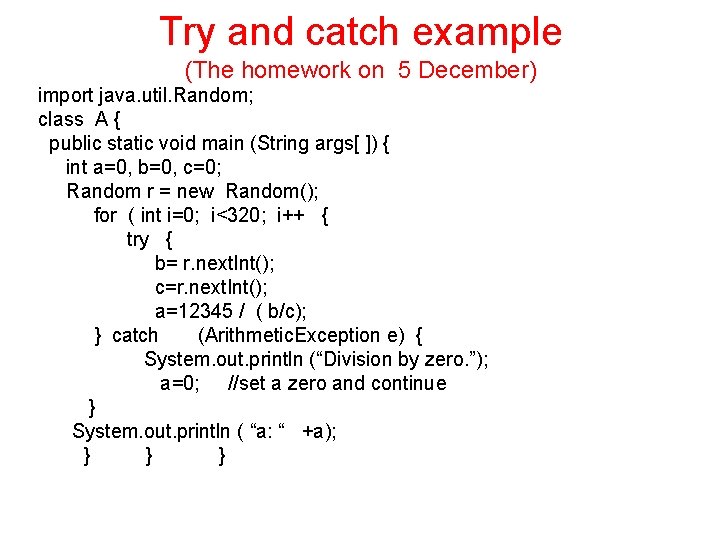 Try and catch example

(The homework on 5 December)

import java.util.Random;
class A {
public static void main (String args[ ]) {
int a=0, b=0, c=0;
Random r = new Random();
for ( int i=0; i<320; i++ {
try {
b= r.nextInt();
c=r.nextInt();
a=12345 / ( b/c);
} catch (ArithmeticException e) {
System.out.println (“Division by zero.”);
a=0; //set a zero and continue
}
System.out.println ( “a: “ +a);
} } }